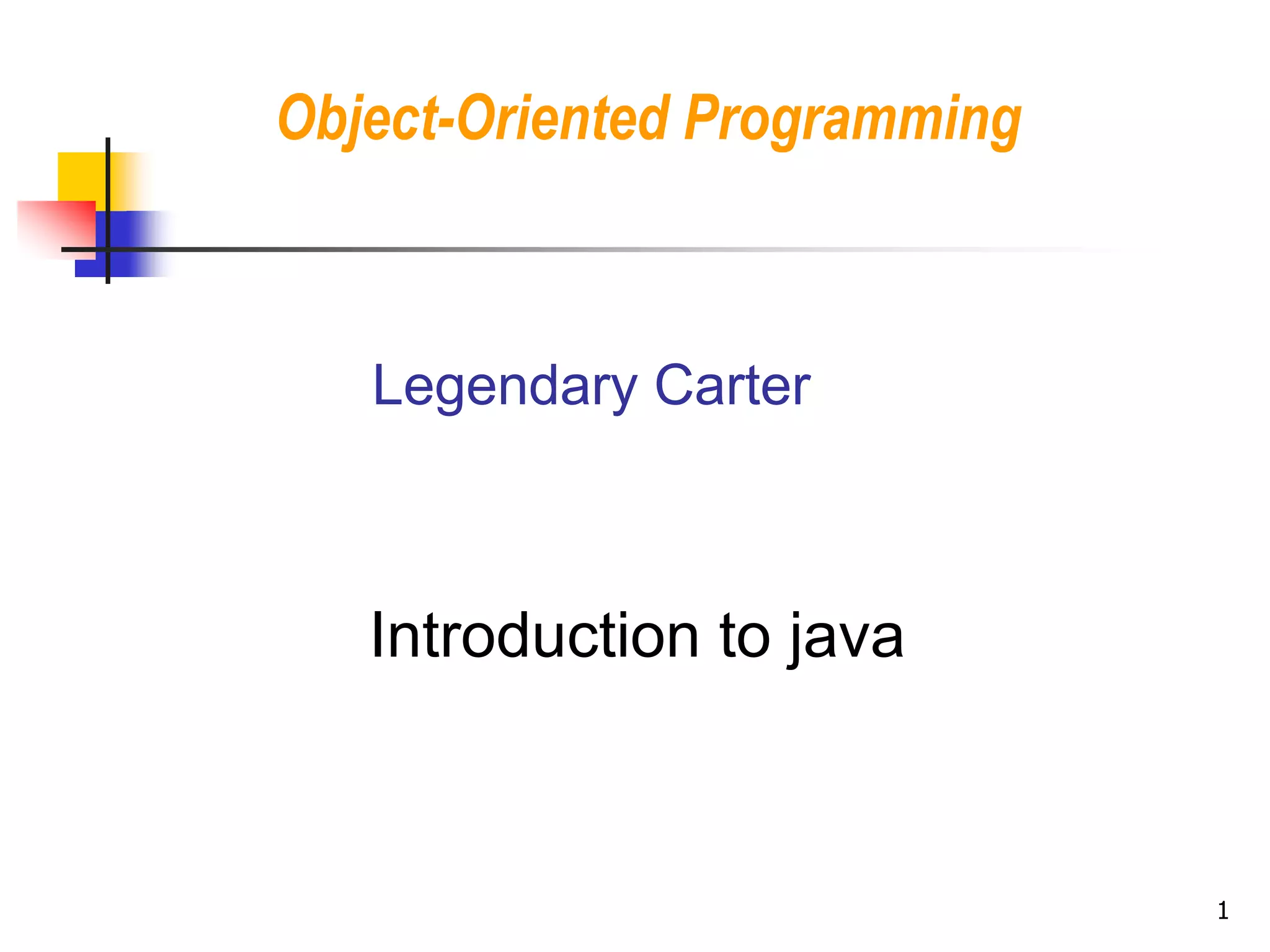 Object-Oriented Programming

Legendary Carter

Introduction to java

1